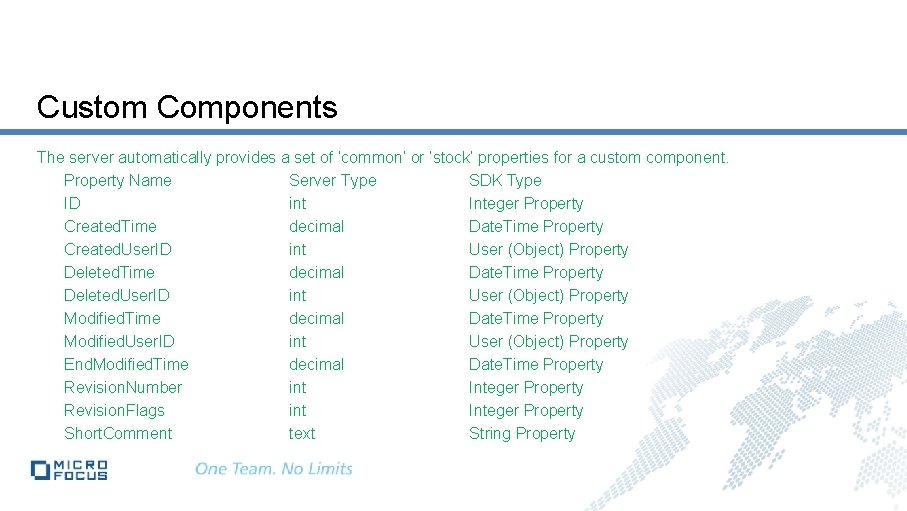 Custom Components

The server automatically provides a set of 'common' or 'stock' properties for a custom component.

| Property Name | Server Type | SDK Type |
|---|---|---|
| ID | int | Integer Property |
| CreatedTime | decimal | DateTime Property |
| CreatedUserID | int | User (Object) Property |
| DeletedTime | decimal | DateTime Property |
| DeletedUserID | int | User (Object) Property |
| ModifiedTime | decimal | DateTime Property |
| ModifiedUserID | int | User (Object) Property |
| EndModifiedTime | decimal | DateTime Property |
| RevisionNumber | int | Integer Property |
| RevisionFlags | int | Integer Property |
| ShortComment | text | String Property |

MICRO FOCUS

One Team. No Limits